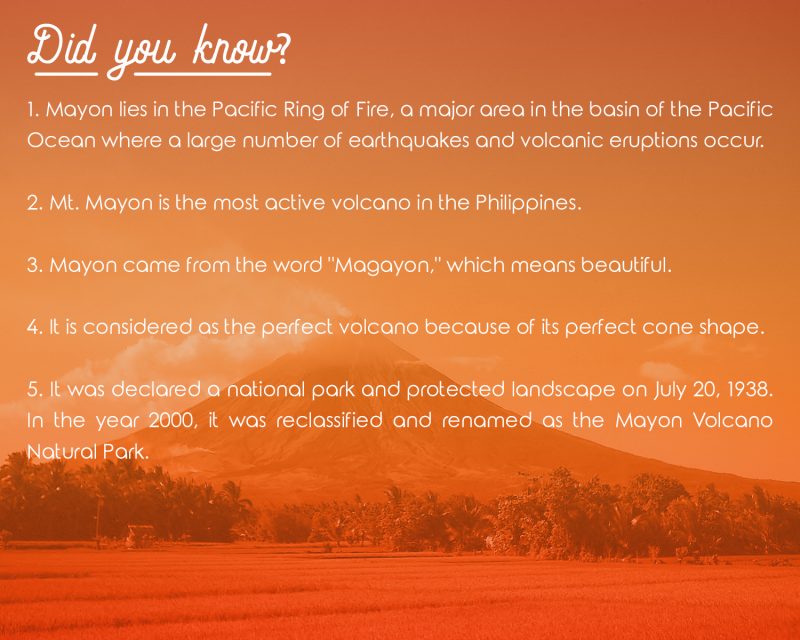 Did you know?

1. Mayon lies in the Pacific Ring of Fire, a major area in the basin of the Pacific Ocean where a large number of earthquakes and volcanic eruptions occur.

2. Mt. Mayon is the most active volcano in the Philippines.

3. Mayon came from the word "Magayon," which means beautiful.

4. It is considered as the perfect volcano because of its perfect cone shape.

5. It was declared a national park and protected landscape on July 20, 1938. In the year 2000, it was reclassified and renamed as the Mayon Volcano Natural Park.